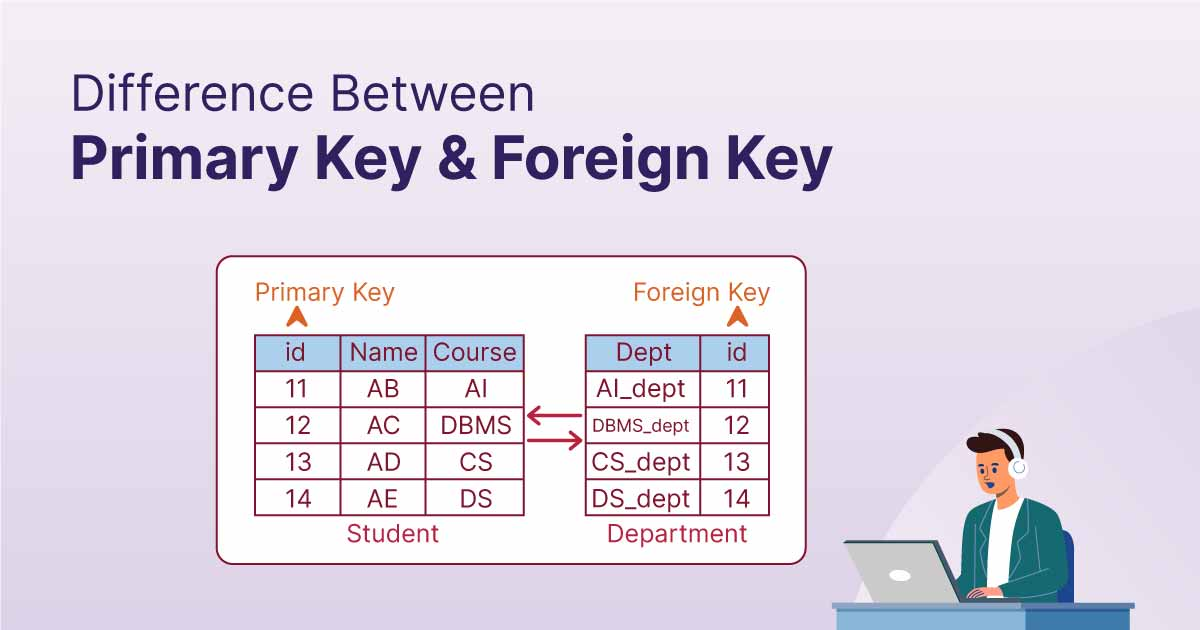 Difference Between
Primary Key & Foreign Key

Primary Key

| id | Name | Course |
|---|---|---|
| 11 | AB | AI |
| 12 | AC | DBMS |
| 13 | AD | CS |
| 14 | AE | DS |

Student

Foreign Key

| Dept | id |
|---|---|
| AI_dept | 11 |
| DBMS_dept | 12 |
| CS_dept | 13 |
| DS_dept | 14 |

Department